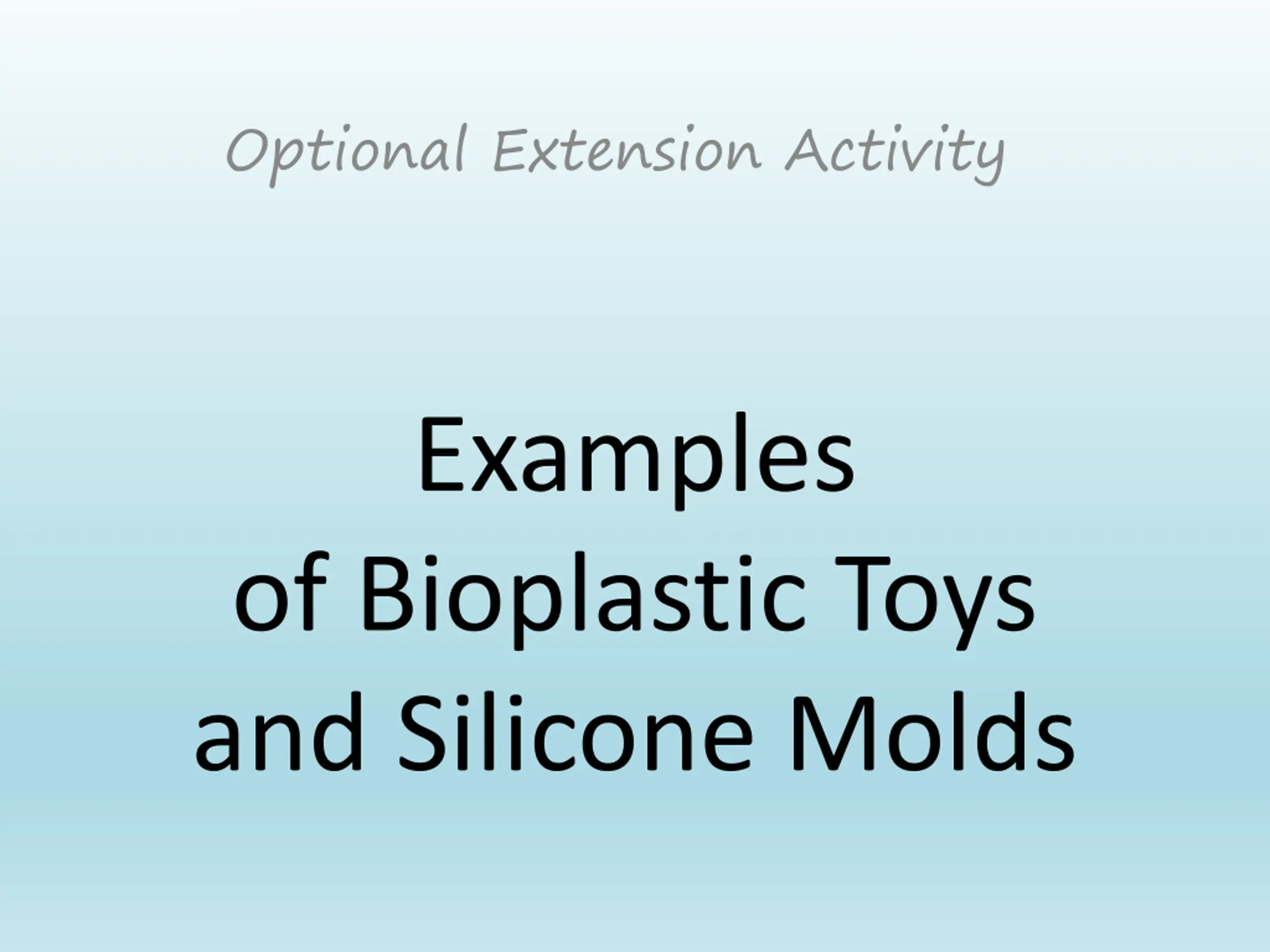 Optional Extension Activity

Examples
of Bioplastic Toys
and Silicone Molds